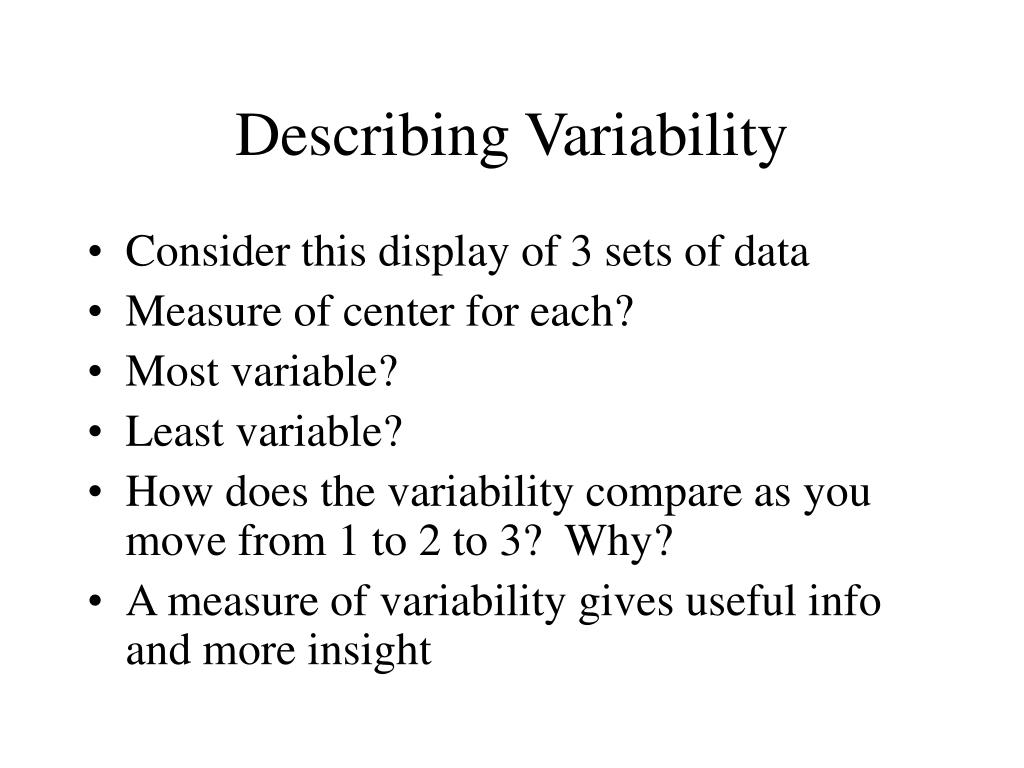 Describing Variability

• Consider this display of 3 sets of data
• Measure of center for each?
• Most variable?
• Least variable?
• How does the variability compare as you move from 1 to 2 to 3?  Why?
• A measure of variability gives useful info and more insight